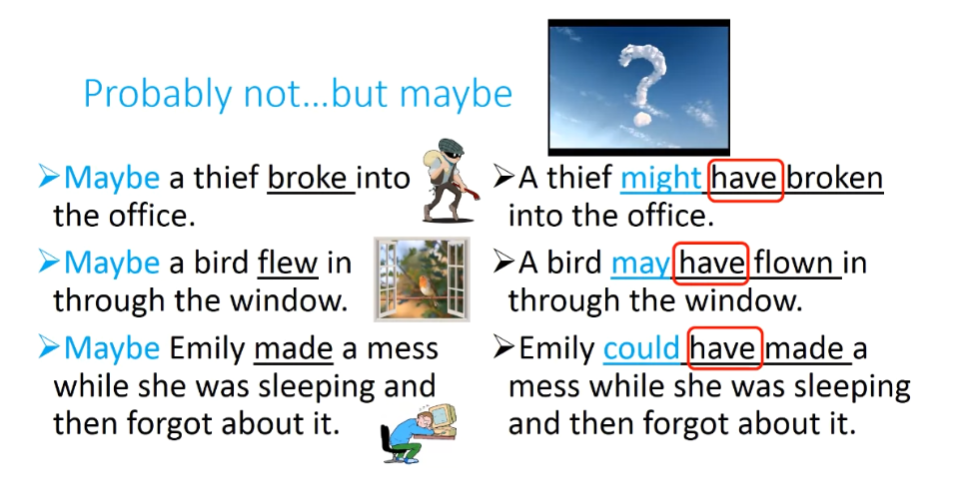 Probably not…but maybe

➢Maybe a thief broke into the office.

➢Maybe a bird flew in through the window.

➢Maybe Emily made a mess while she was sleeping and then forgot about it.

➢A thief might have broken into the office.

➢A bird may have flown in through the window.

➢Emily could have made a mess while she was sleeping and then forgot about it.